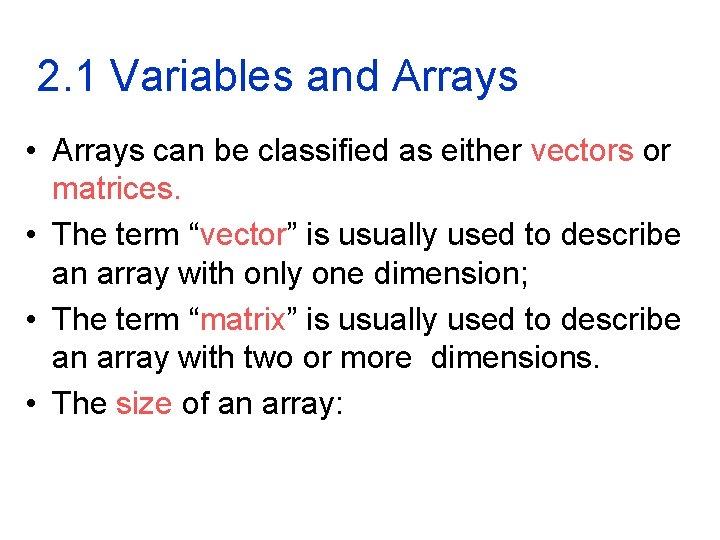 2.1 Variables and Arrays

• Arrays can be classified as either vectors or matrices.
• The term “vector” is usually used to describe an array with only one dimension;
• The term “matrix” is usually used to describe an array with two or more dimensions.
• The size of an array: